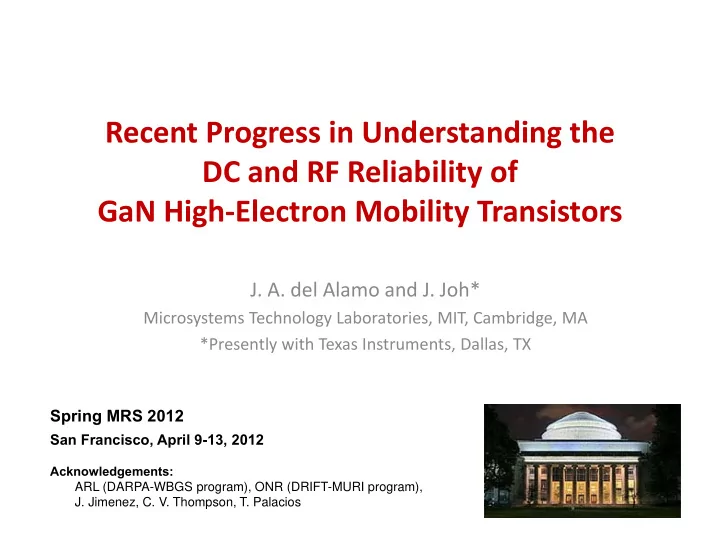 Recent Progress in Understanding the DC and RF Reliability of GaN High-Electron Mobility Transistors

J. A. del Alamo and J. Joh*
Microsystems Technology Laboratories, MIT, Cambridge, MA
*Presently with Texas Instruments, Dallas, TX

Spring MRS 2012
San Francisco, April 9-13, 2012

Acknowledgements:
ARL (DARPA-WBGS program), ONR (DRIFT-MURI program), J. Jimenez, C. V. Thompson, T. Palacios